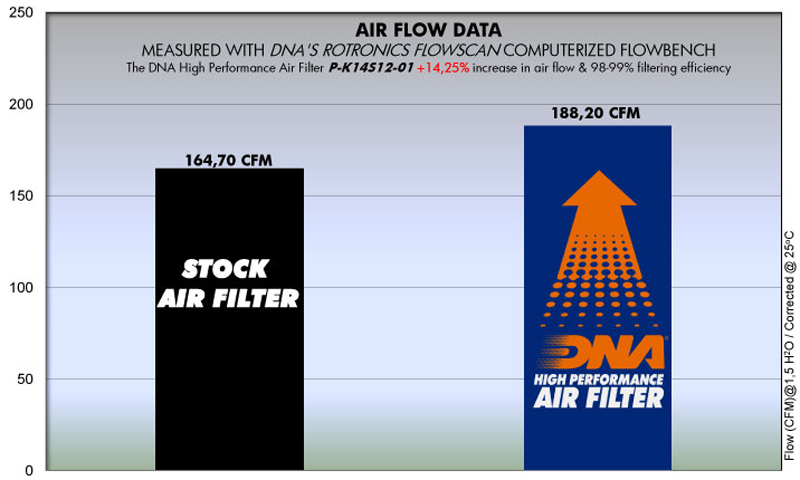 AIR FLOW DATA

MEASURED WITH DNA'S ROTRONICS FLOWSCAN COMPUTERIZED FLOWBENCH

The DNA High Performance Air Filter P-K14S12-01 +14,25% increase in air flow & 98-99% filtering efficiency

250

200

150

100

50

0

164,70 CFM

STOCK AIR FILTER

188,20 CFM

DNA

HIGH PERFORMANCE AIR FILTER

Flow (CFM)@1,5 H²O / Corrected @ 25°C